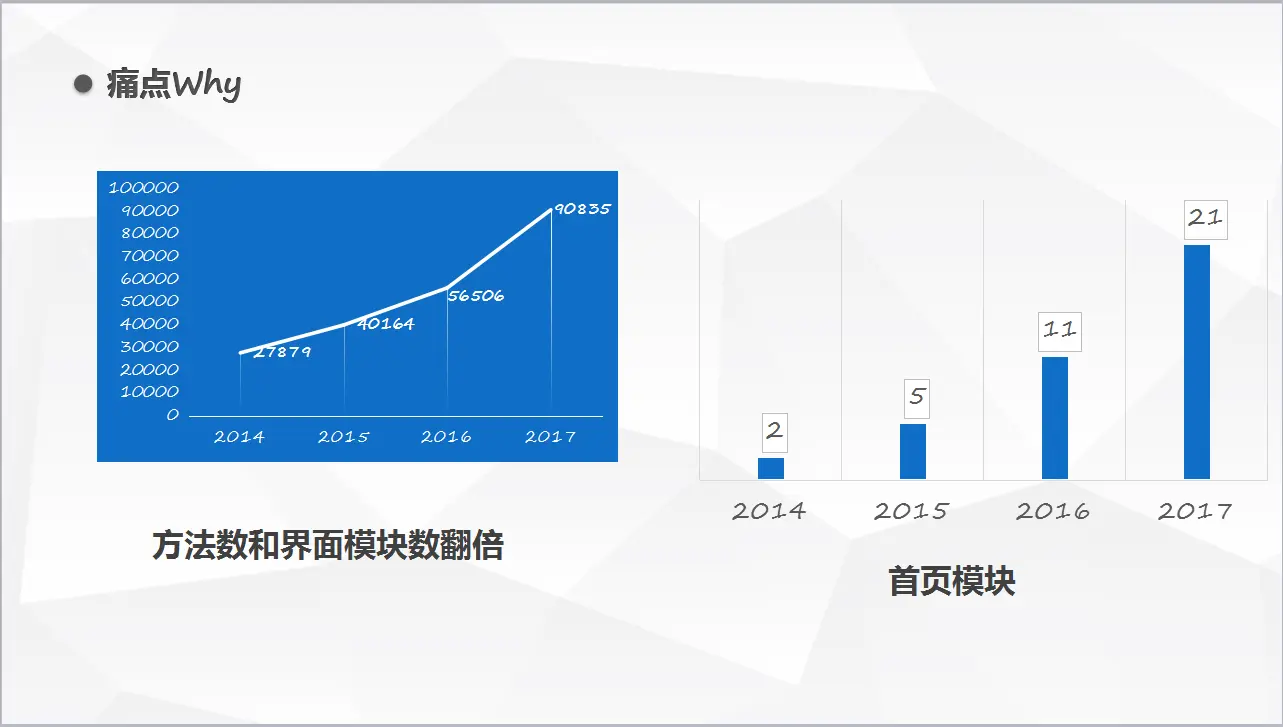 痛点Why

100000
90000
80000
70000
60000
50000
40000
30000
20000
10000
0

27879
40164
56506
90835

2014
2015
2016
2017

方法数和界面模块数翻倍

2
5
11
21

2014
2015
2016
2017

首页模块